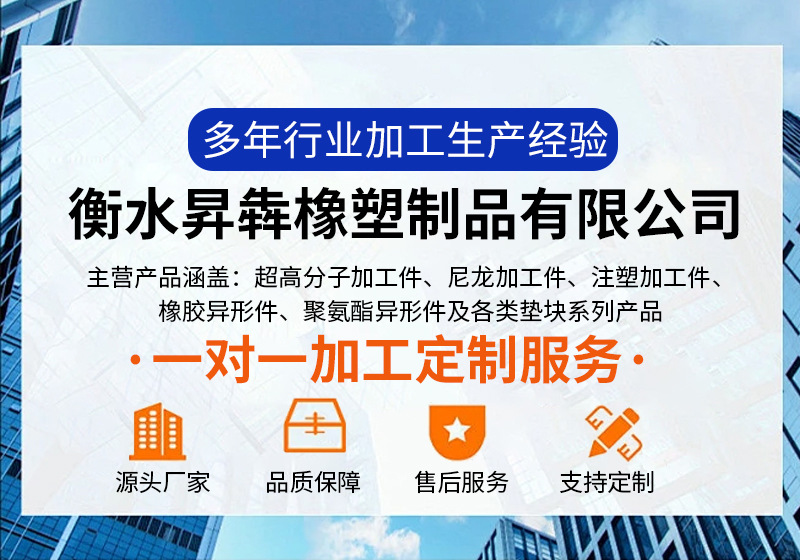 多年行业加工生产经验

衡水昇犇橡塑制品有限公司

主营产品涵盖：超高分子加工件、尼龙加工件、注塑加工件、橡胶异形件、聚氨酯异形件及各类垫块系列产品

·一对一加工定制服务·

源头厂家

品质保障

售后服务

支持定制